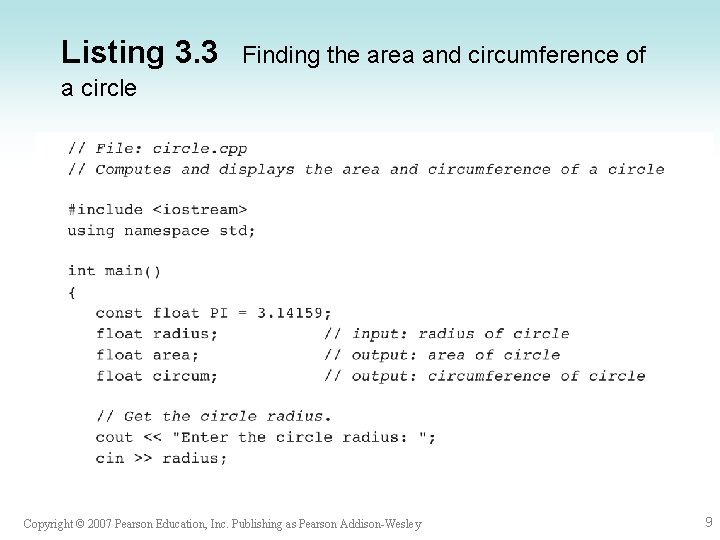 Listing 3.3 Finding the area and circumference of a circle

// File: circle.cpp
// Computes and displays the area and circumference of a circle

#include <iostream>
using namespace std;

int main()
{
const float PI = 3.14159;
float radius; // input: radius of circle
float area; // output: area of circle
float circum; // output: circumference of circle

// Get the circle radius.
cout << "Enter the circle radius: ";
cin >> radius;

Copyright © 2007 Pearson Education, Inc. Publishing as Pearson Addison-Wesley

9